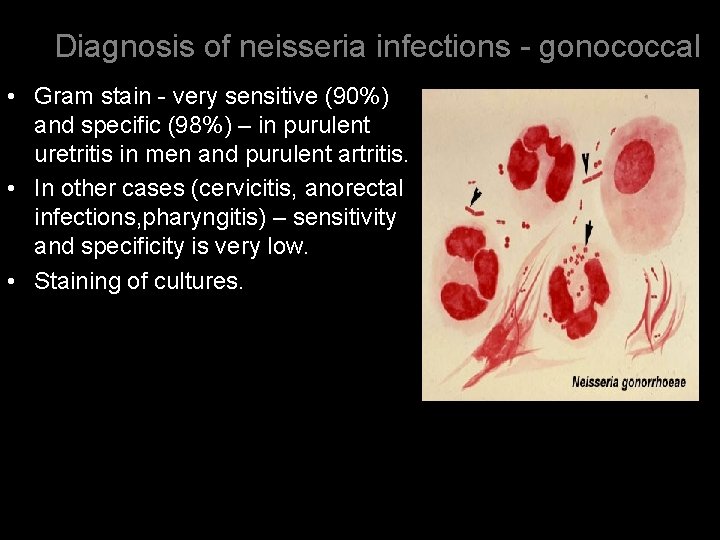 Diagnosis of neisseria infections - gonococcal

• Gram stain - very sensitive (90%) and specific (98%) – in purulent uretritis in men and purulent artritis.
• In other cases (cervicitis, anorectal infections,pharyngitis) – sensitivity and specificity is very low.
• Staining of cultures.

Neisseria gonorrhoeae